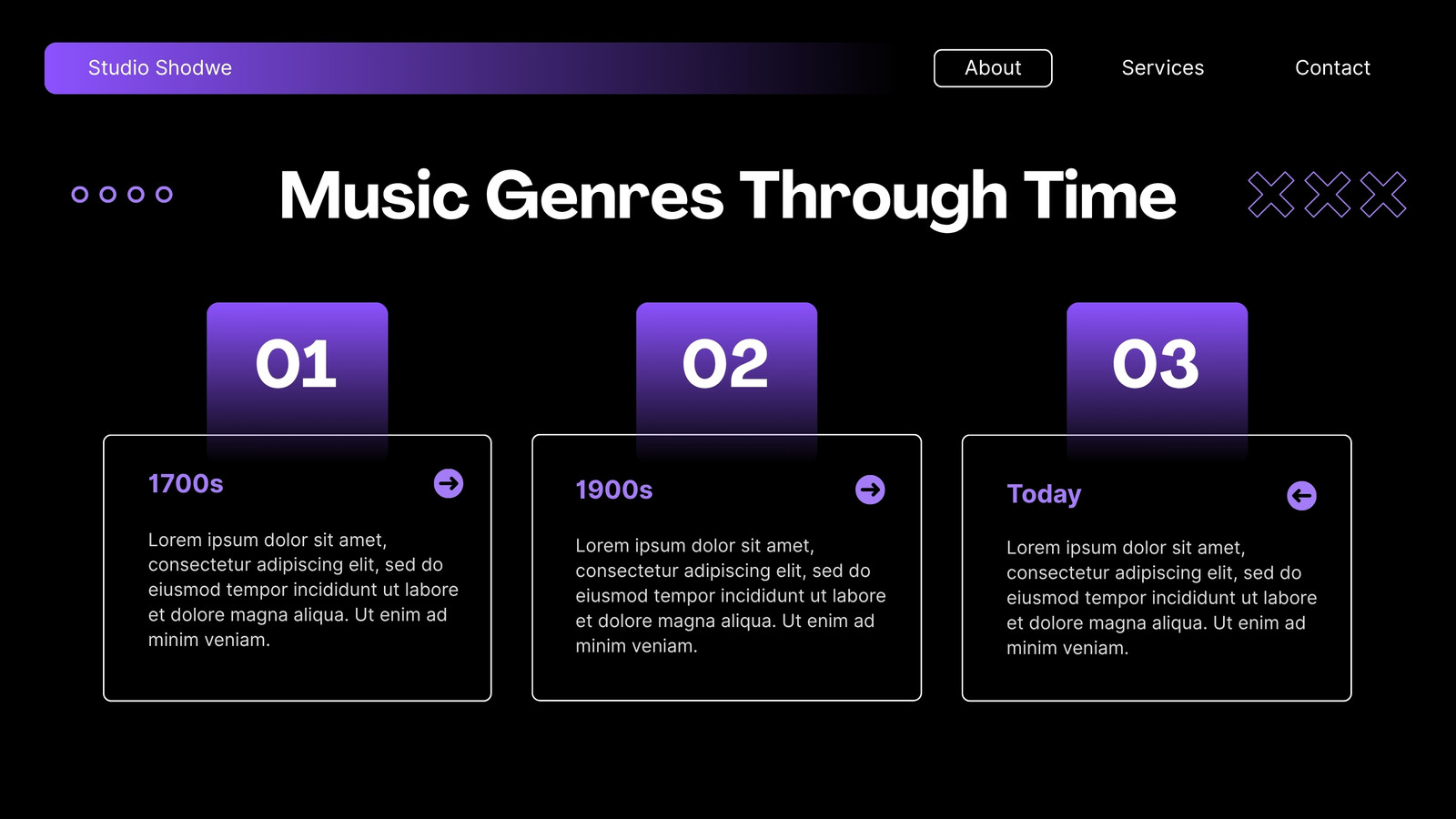 Studio Shodwe

About Services Contact

Music Genres Through Time

01

1700s

Lorem ipsum dolor sit amet, consectetur adipiscing elit, sed do eiusmod tempor incididunt ut labore et dolore magna aliqua. Ut enim ad minim veniam.

02

1900s

Lorem ipsum dolor sit amet, consectetur adipiscing elit, sed do eiusmod tempor incididunt ut labore et dolore magna aliqua. Ut enim ad minim veniam.

03

Today

Lorem ipsum dolor sit amet, consectetur adipiscing elit, sed do eiusmod tempor incididunt ut labore et dolore magna aliqua. Ut enim ad minim veniam.